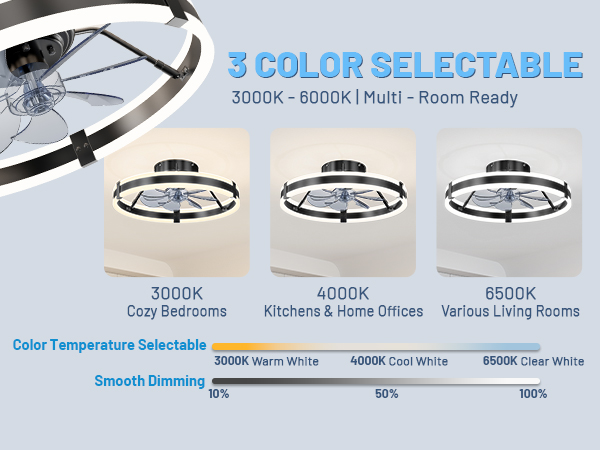 3 COLOR SELECTABLE

3000K - 6000K | Multi - Room Ready

3000K
Cozy Bedrooms

4000K
Kitchens & Home Offices

6500K
Various Living Rooms

Color Temperature Selectable

3000K Warm White 4000K Cool White 6500K Clear White

Smooth Dimming

10% 50% 100%